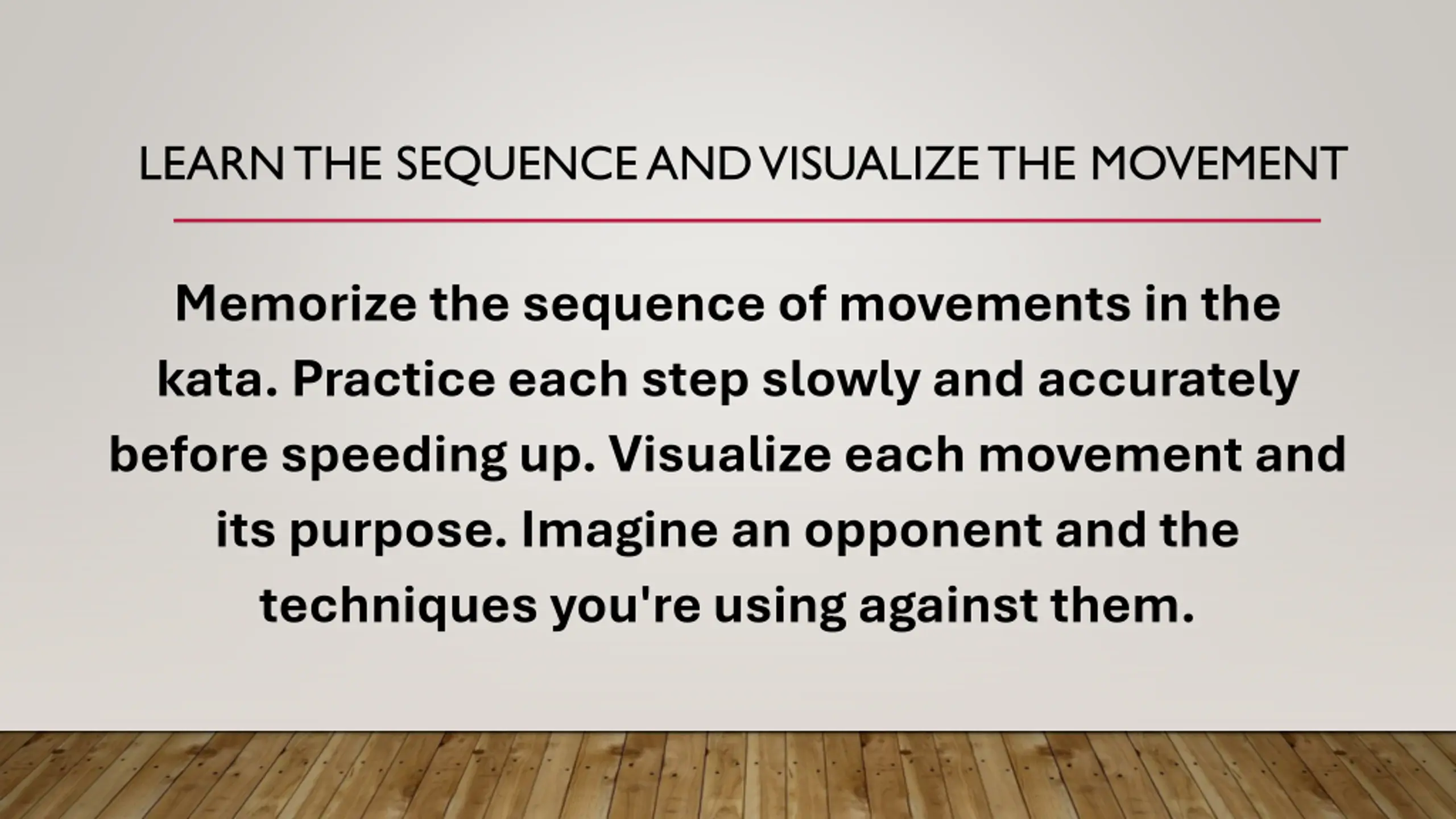 LEARN THE SEQUENCE AND VISUALIZE THE MOVEMENT

Memorize the sequence of movements in the kata. Practice each step slowly and accurately before speeding up. Visualize each movement and its purpose. Imagine an opponent and the techniques you're using against them.